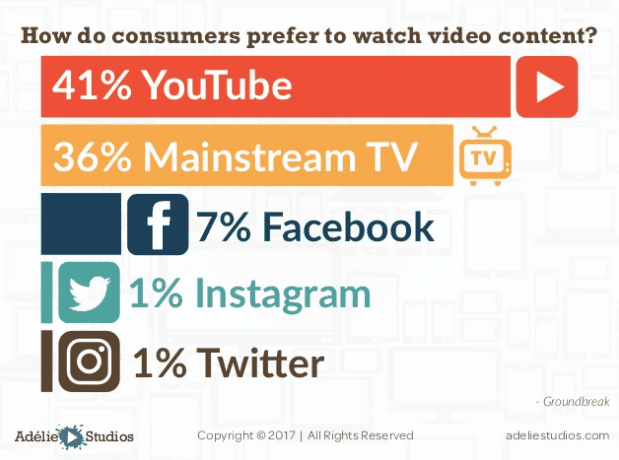 How do consumers prefer to watch video content?

41% YouTube

36% Mainstream TV

TV

7% Facebook

1% Instagram

1% Twitter

- Groundbreak

Adélie Studios

Copyright © 2017 | All Rights Reserved

adeliestudios.com